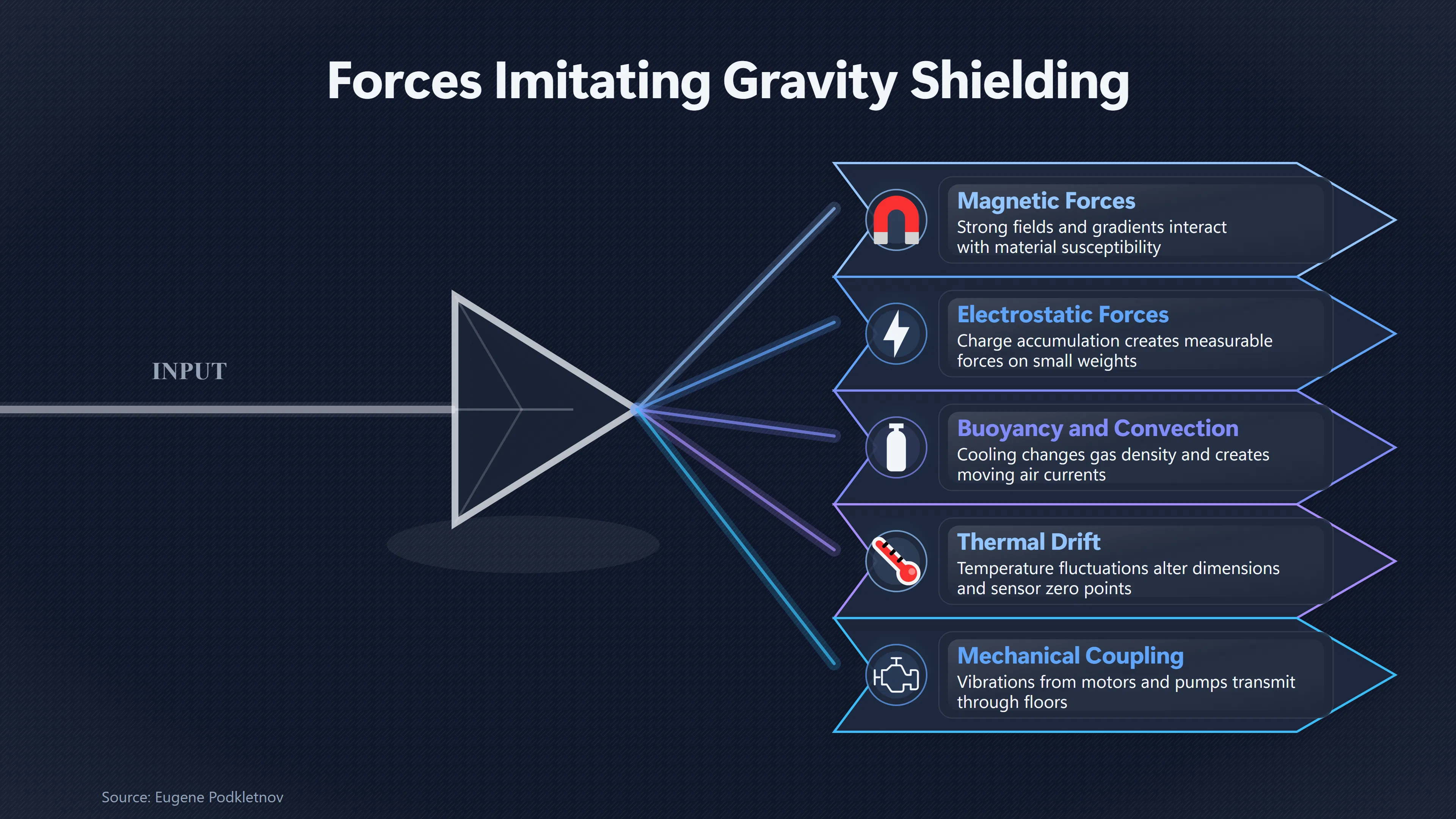 Forces Imitating Gravity Shielding

INPUT

Magnetic Forces
Strong fields and gradients interact with material susceptibility

Electrostatic Forces
Charge accumulation creates measurable forces on small weights

Buoyancy and Convection
Cooling changes gas density and creates moving air currents

Thermal Drift
Temperature fluctuations alter dimensions and sensor zero points

Mechanical Coupling
Vibrations from motors and pumps transmit through floors

Source: Eugene Podkletnov